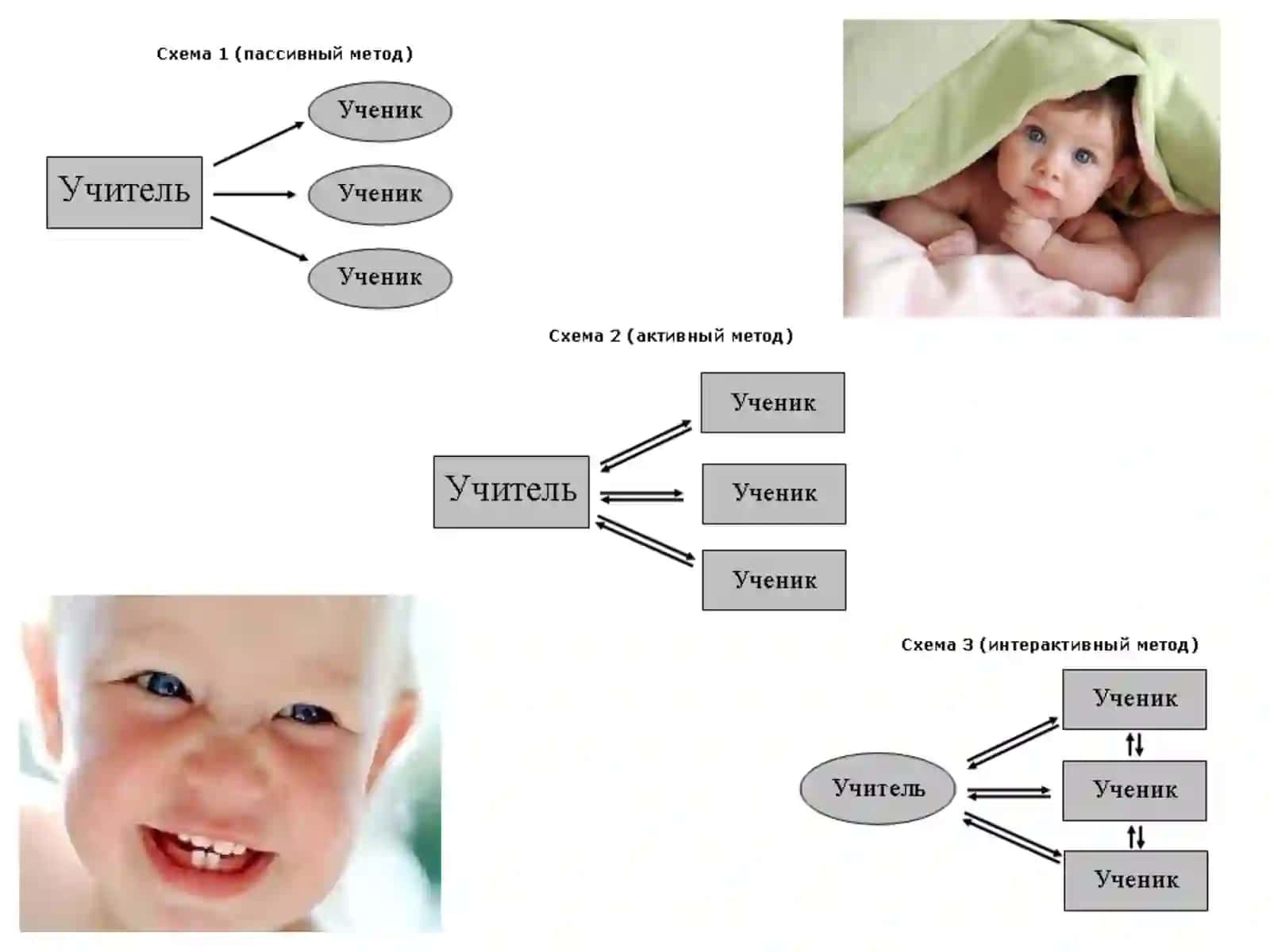 Схема 1 (пассивный метод)

Учитель

Ученик

Ученик

Ученик

Схема 2 (активный метод)

Учитель

Ученик

Ученик

Ученик

Схема 3 (интерактивный метод)

Учитель

Ученик

Ученик

Ученик